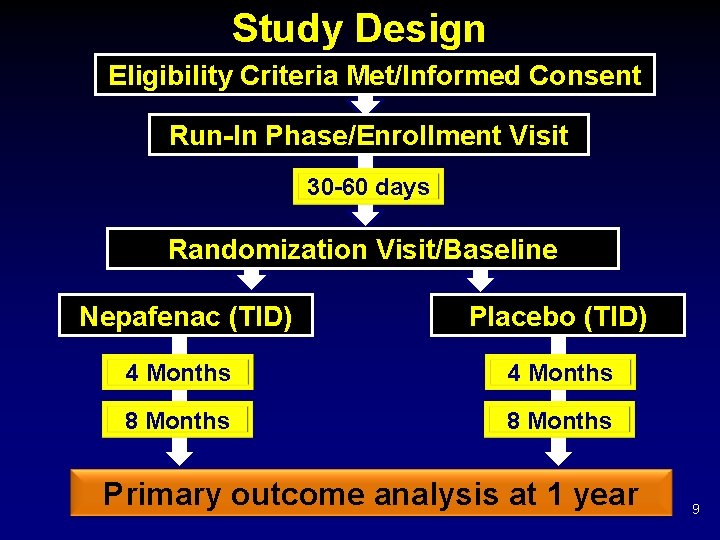 Study Design

Eligibility Criteria Met/Informed Consent

Run-In Phase/Enrollment Visit

30-60 days

Randomization Visit/Baseline

Nepafenac (TID)

4 Months

8 Months

Placebo (TID)

4 Months

8 Months

Primary outcome analysis at 1 year

9